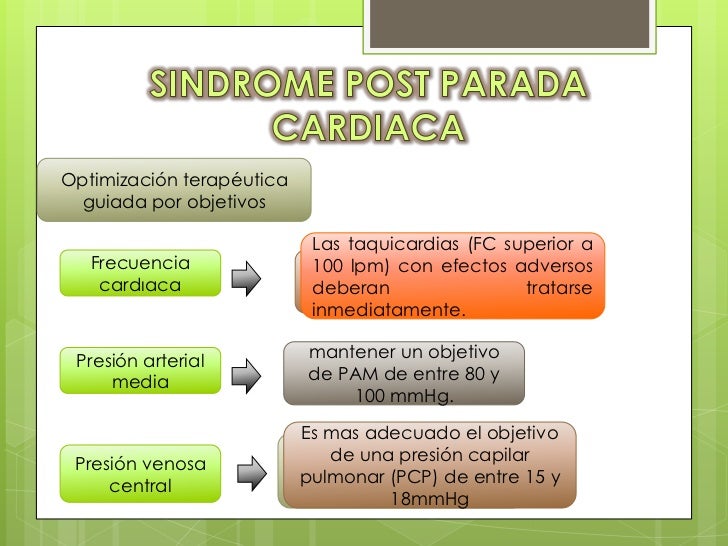 SINDROME POST PARADA CARDIACA

Optimización terapéutica guiada por objetivos

Frecuencia cardıaca

Las taquicardias (FC superior a 100 lpm) con efectos adversos deberan tratarse inmediatamente.

Presión arterial media

mantener un objetivo de PAM de entre 80 y 100 mmHg.

Presión venosa central

Es mas adecuado el objetivo de una presión capilar pulmonar (PCP) de entre 15 y 18mmHg